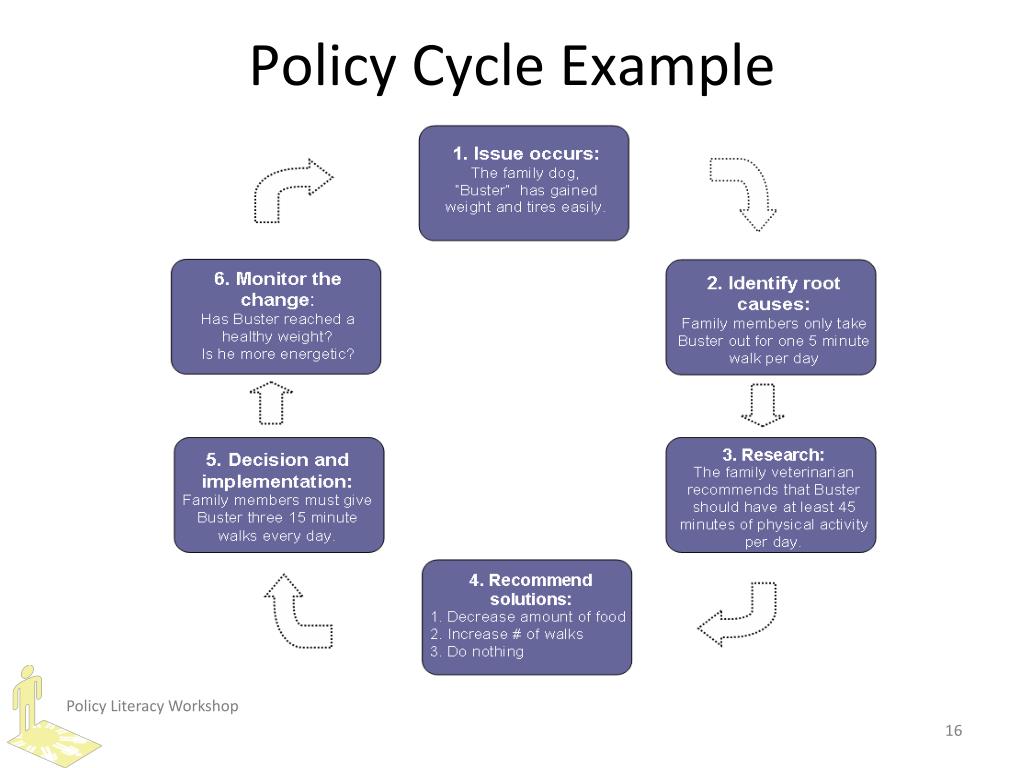 Policy Cycle Example

1. Issue occurs:
The family dog, "Buster" has gained weight and tires easily.

2. Identify root causes:
Family members only take Buster out for one 5 minute walk per day

3. Research:
The family veterinarian recommends that Buster should have at least 45 minutes of physical activity per day.

4. Recommend solutions:
1. Decrease amount of food
2. Increase # of walks
3. Do nothing

5. Decision and implementation:
Family members must give Buster three 15 minute walks every day.

6. Monitor the change:
Has Buster reached a healthy weight?
Is he more energetic?

Policy Literacy Workshop

16